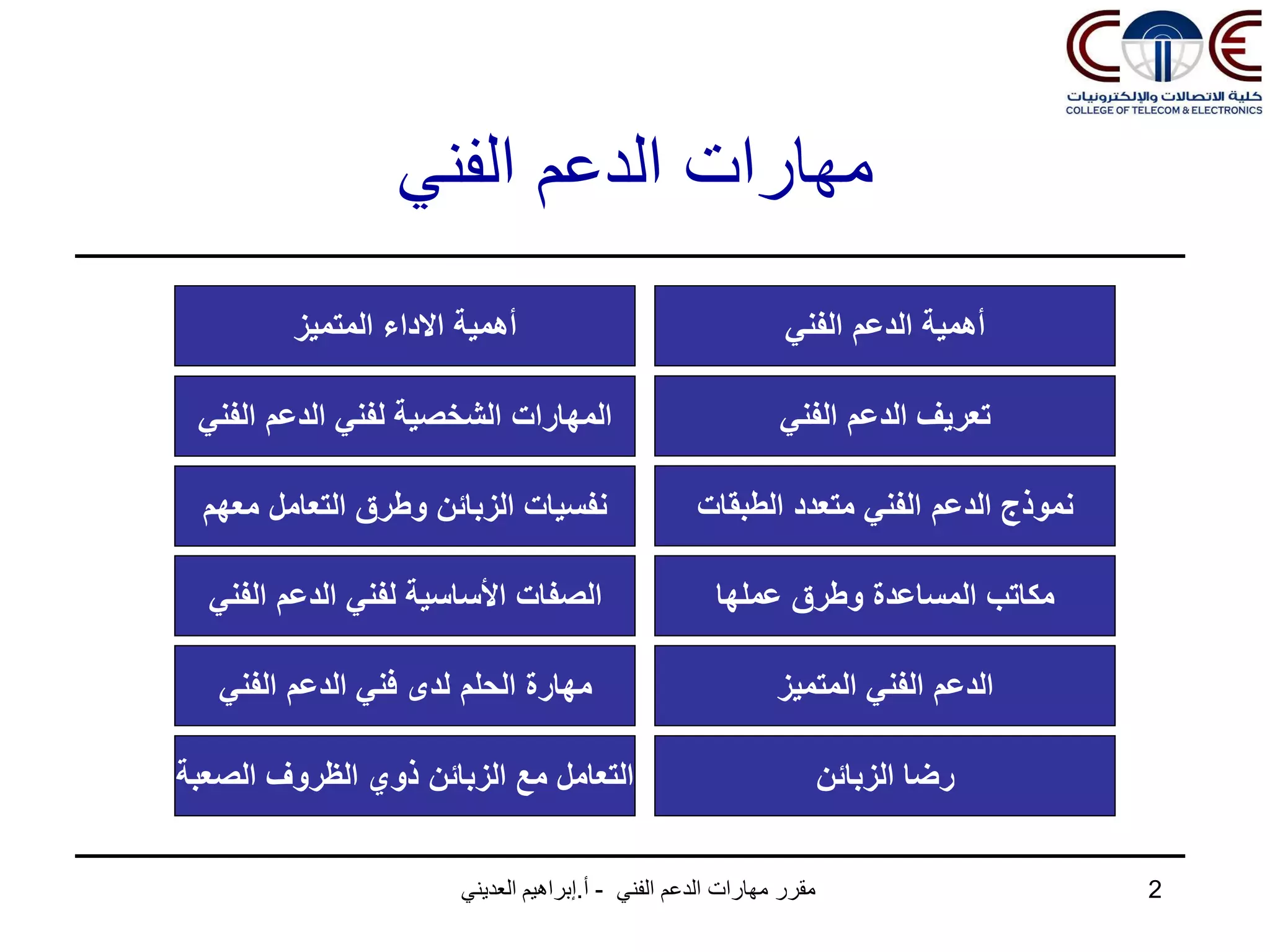 كلية الاتصالات والإلكترونيات
COLLEGE OF TELECOM & ELECTRONICS

مهارات الدعم الفني

أهمية الدعم الفني
تعريف الدعم الفني
نموذج الدعم الفني متعدد الطبقات
مكاتب المساعدة وطرق عملها
الدعم الفني المتميز
رضا الزبائن

أهمية الاداء المتميز
المهارات الشخصية لفني الدعم الفني
نفسيات الزبائن وطرق التعامل معهم
الصفات الأساسية لفني الدعم الفني
مهارة الحلم لدى فني الدعم الفني
التعامل مع الزبائن ذوي الظروف الصعبة

مقرر مهارات الدعم الفني - أ.إبراهيم العديني
2